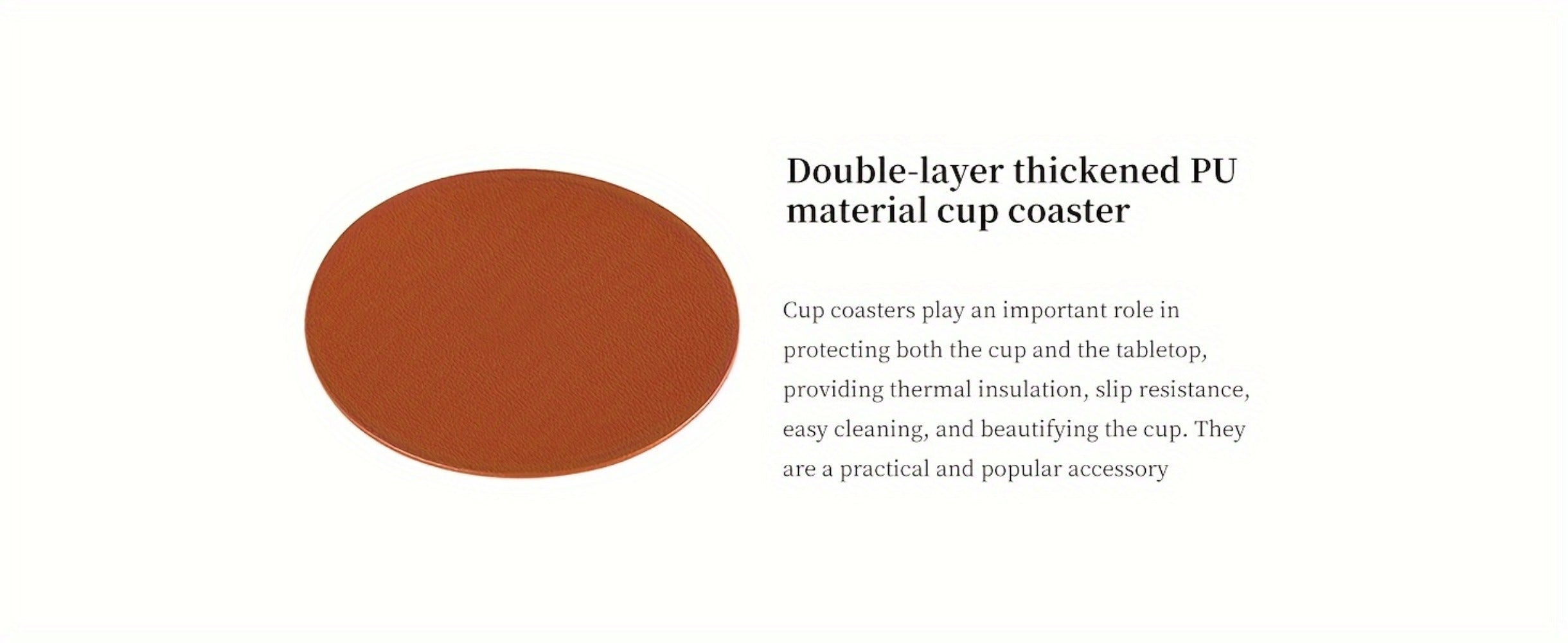 Double-layer thickened PU material cup coaster

Cup coasters play an important role in protecting both the cup and the tabletop, providing thermal insulation, slip resistance, easy cleaning, and beautifying the cup. They are a practical and popular accessory